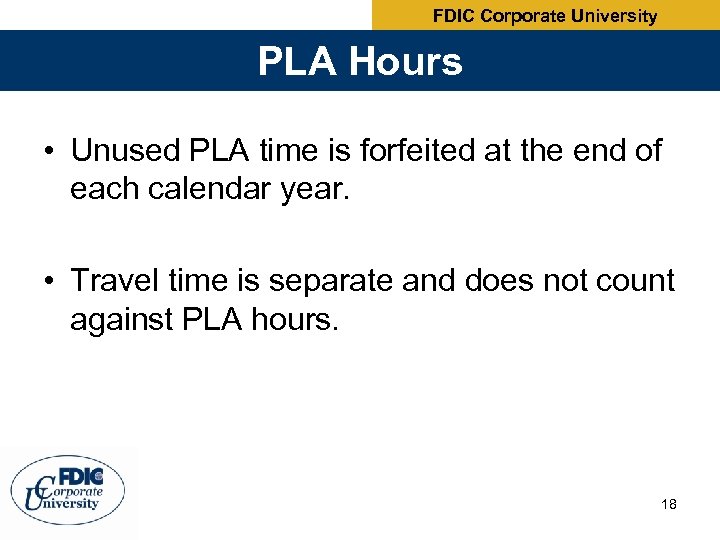 FDIC Corporate University

PLA Hours

• Unused PLA time is forfeited at the end of each calendar year.

• Travel time is separate and does not count against PLA hours.

FDIC Corporate University

18